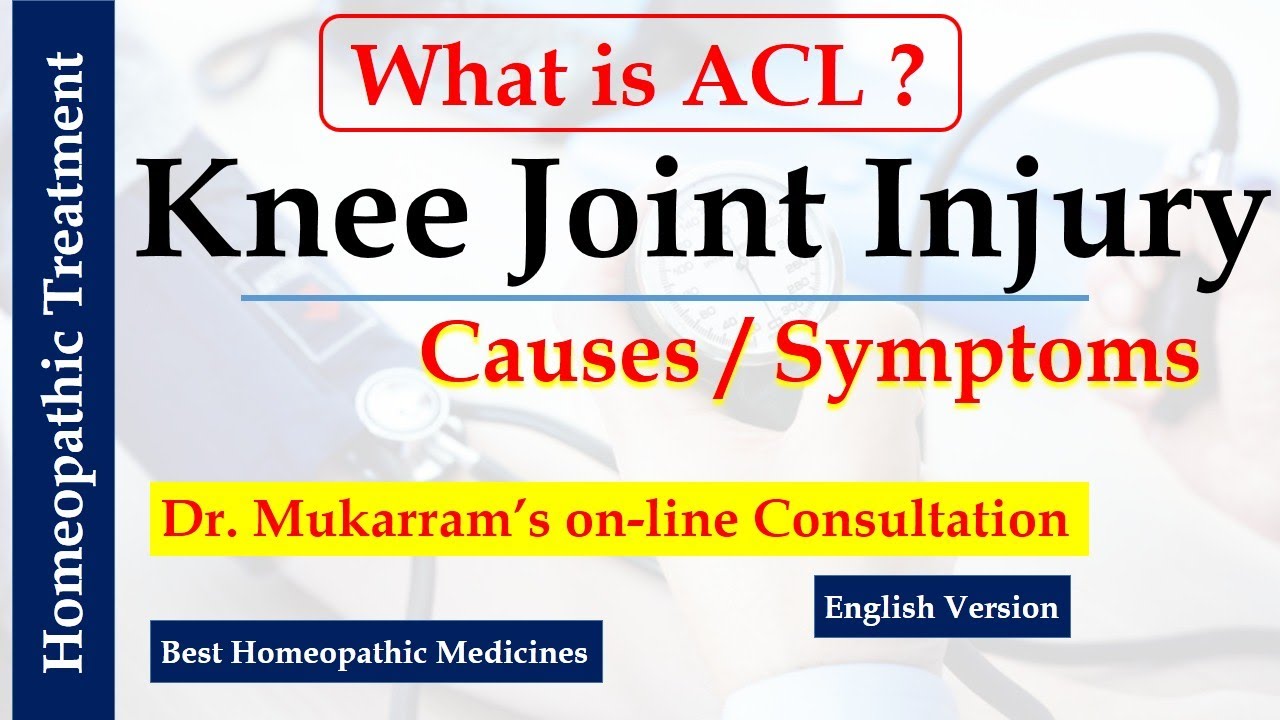 Homeopathic Treatment

What is ACL ?

Knee Joint Injury

Causes / Symptoms

Dr. Mukarram's on-line Consultation

English Version

Best Homeopathic Medicines